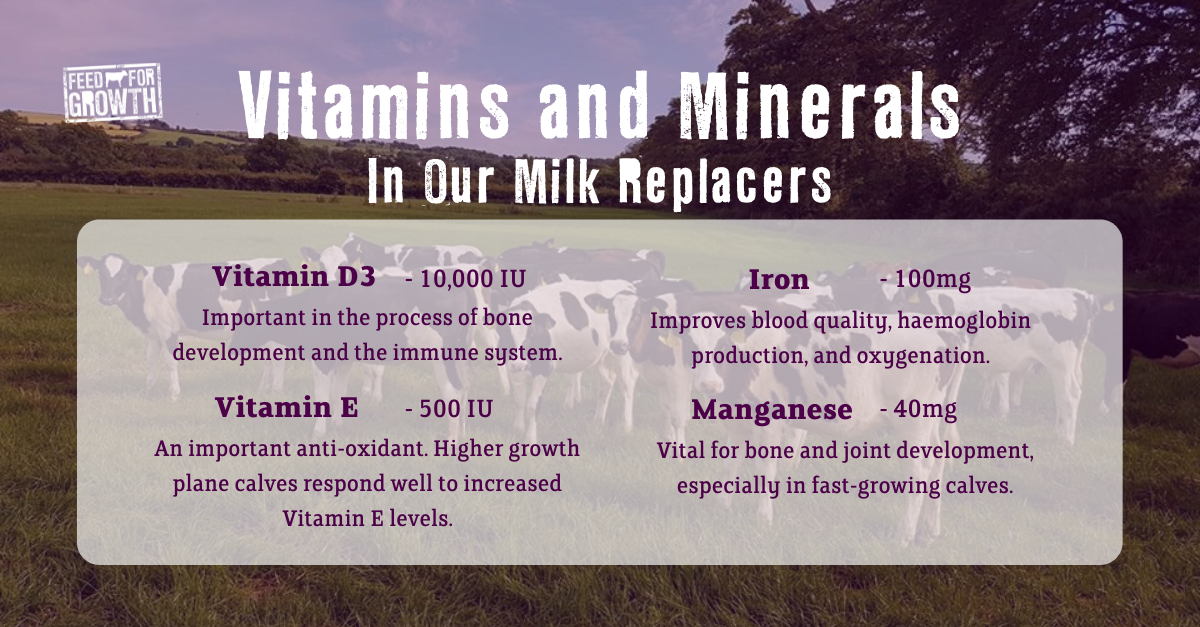 FEED FOR GROWTH

Vitamins and Minerals
In Our Milk Replacers

Vitamin D3 - 10,000 IU
Important in the process of bone development and the immune system.

Vitamin E - 500 IU
An important anti-oxidant. Higher growth plane calves respond well to increased Vitamin E levels.

Iron - 100mg
Improves blood quality, haemoglobin production, and oxygenation.

Manganese - 40mg
Vital for bone and joint development, especially in fast-growing calves.